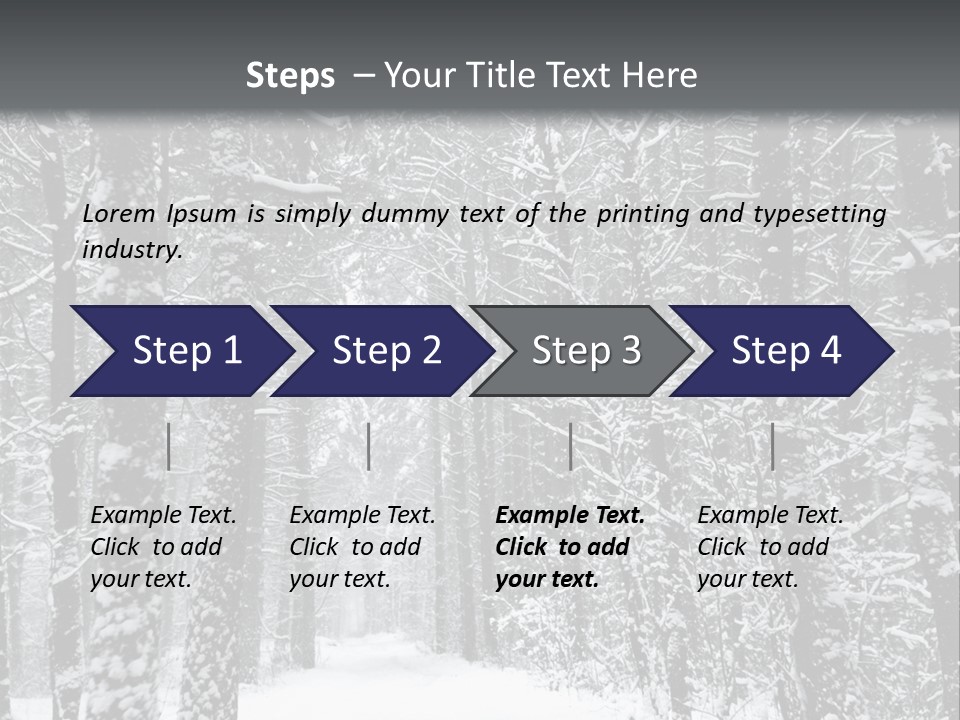 Steps – Your Title Text Here

Lorem Ipsum is simply dummy text of the printing and typesetting industry.

Step 1

Step 2

Step 3

Step 4

Example Text. Click to add your text.

Example Text. Click to add your text.

Example Text. Click to add your text.

Example Text. Click to add your text.